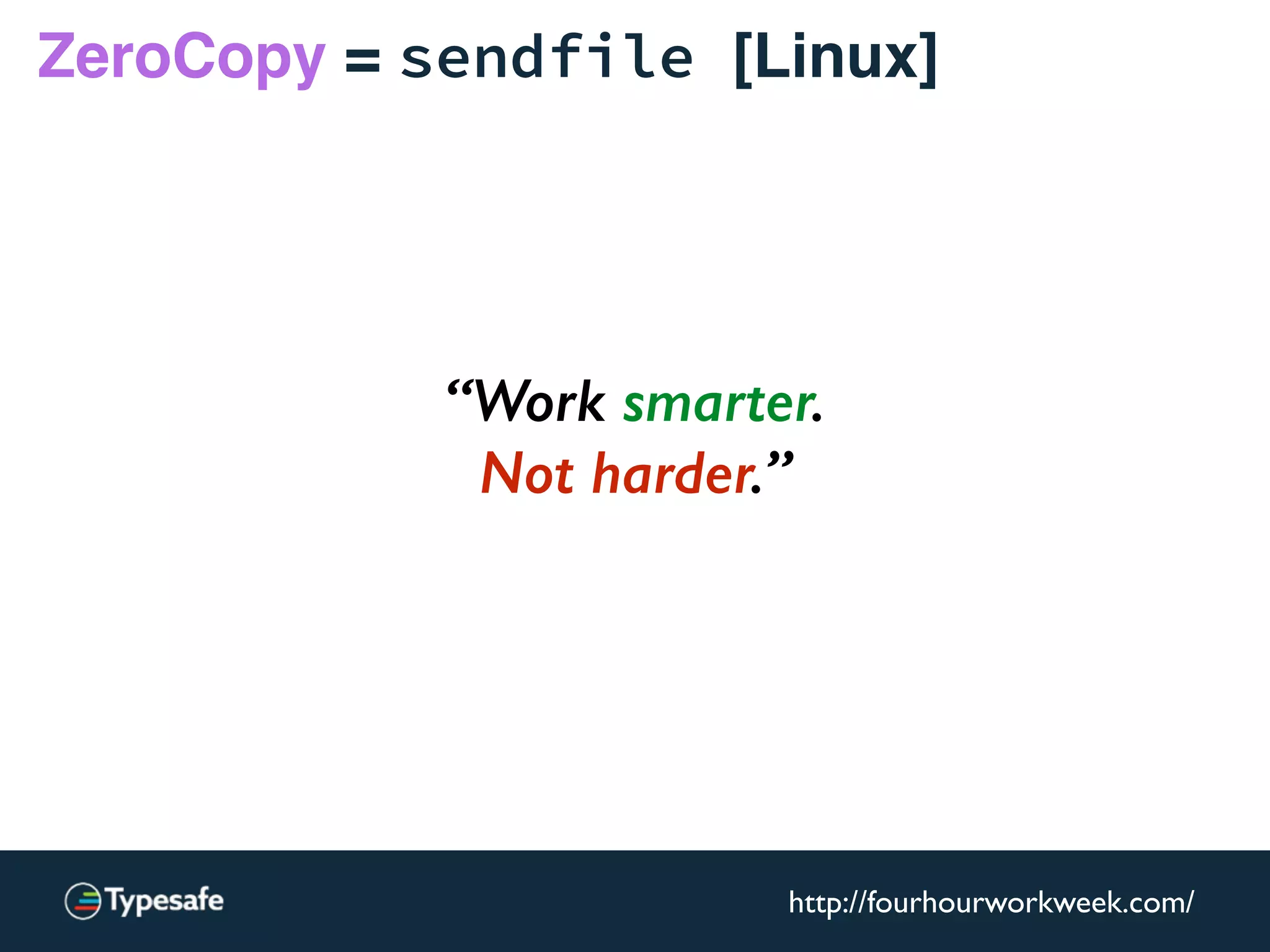 ZeroCopy = sendfile [Linux]

“Work smarter.
Not harder.”

Typesafe

http://fourhourworkweek.com/